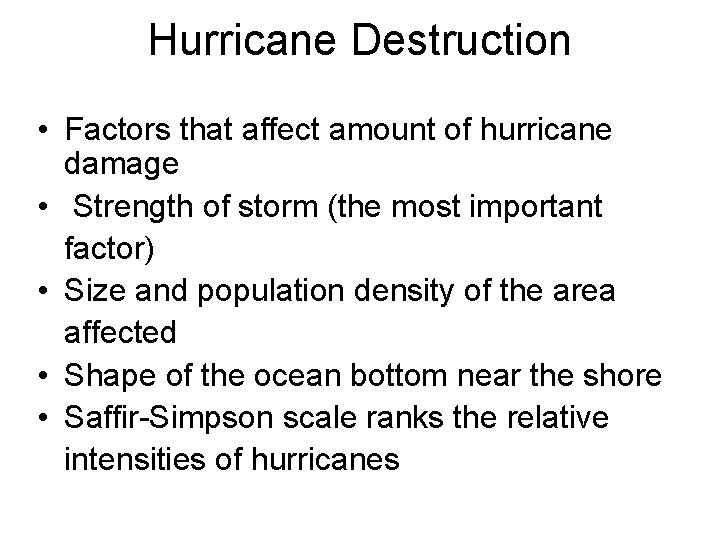 Hurricane Destruction

• Factors that affect amount of hurricane damage
• Strength of storm (the most important factor)
• Size and population density of the area affected
• Shape of the ocean bottom near the shore
• Saffir-Simpson scale ranks the relative intensities of hurricanes